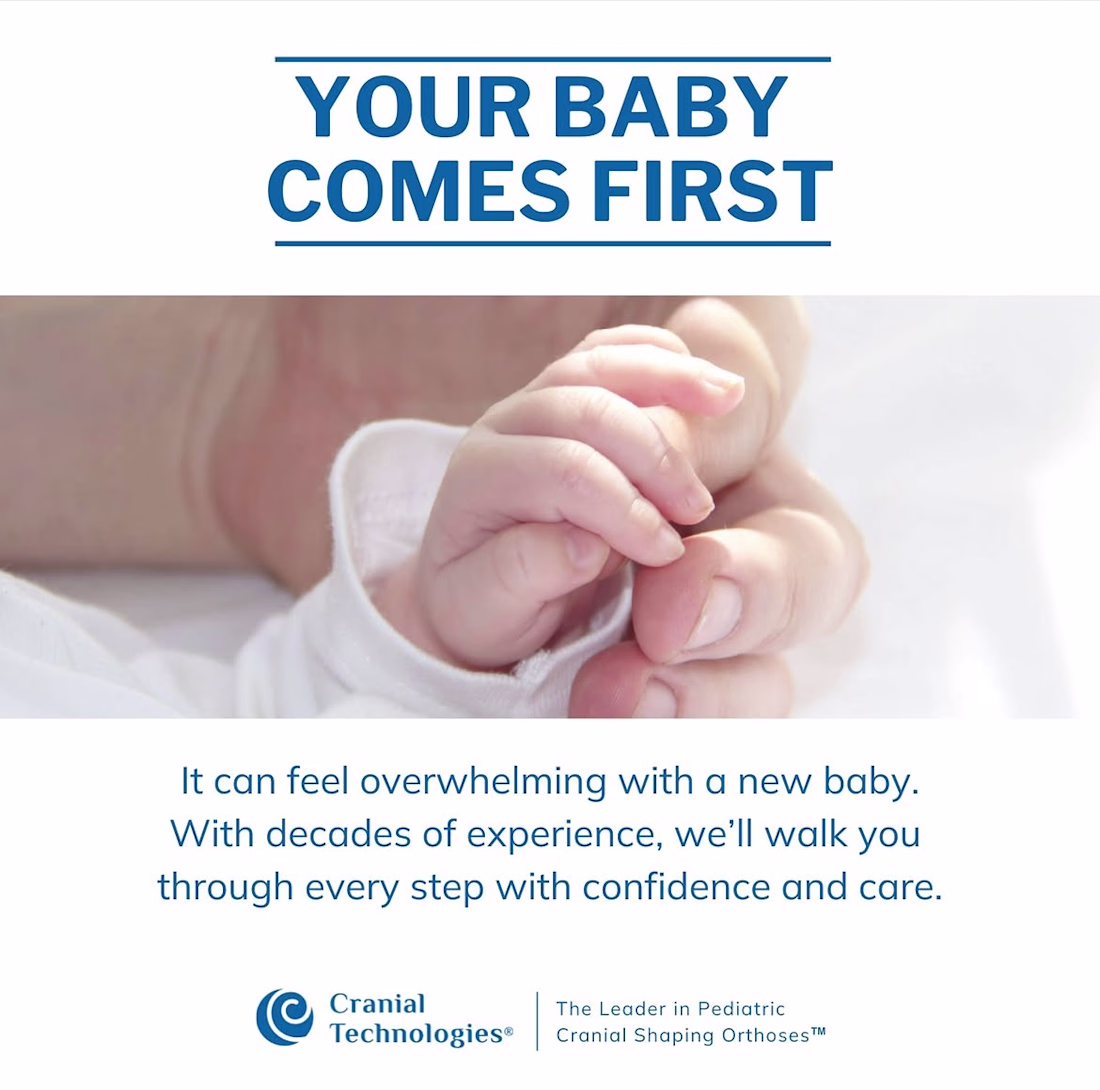 YOUR BABY COMES FIRST

It can feel overwhelming with a new baby. With decades of experience, we'll walk you through every step with confidence and care.

Cranial Technologies®

The Leader in Pediatric Cranial Shaping Orthoses™